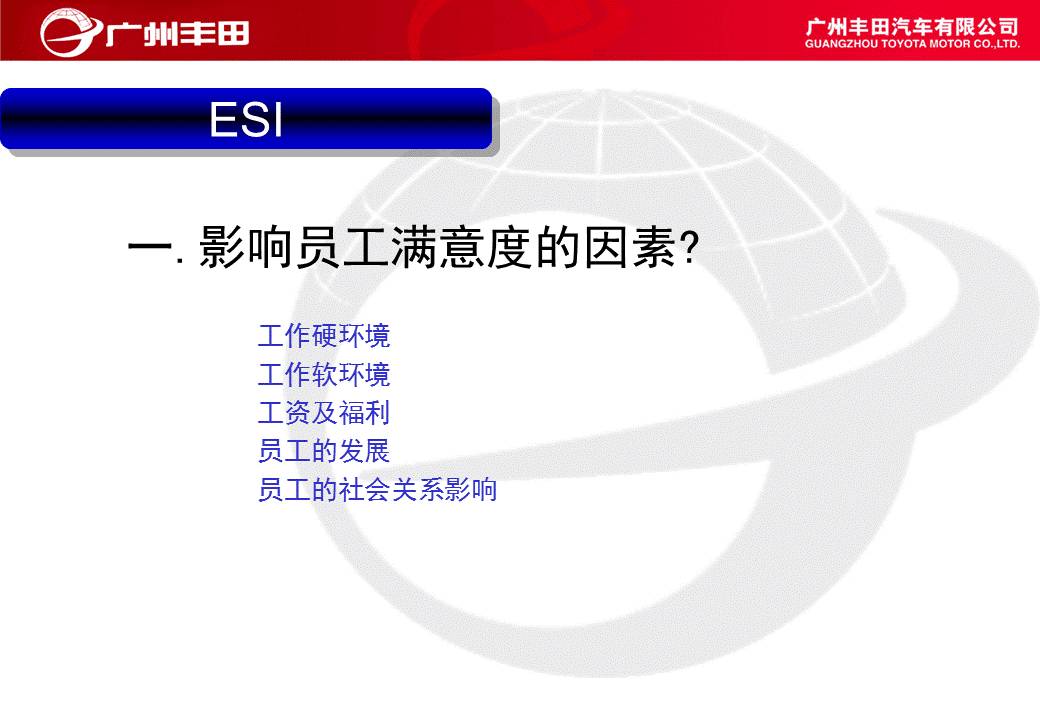 广州丰田

广州丰田汽车有限公司
GUANGZHOU TOYOTA MOTOR CO.,LTD.

ESI

一. 影响员工满意度的因素?

工作硬环境
工作软环境
工资及福利
员工的发展
员工的社会关系影响